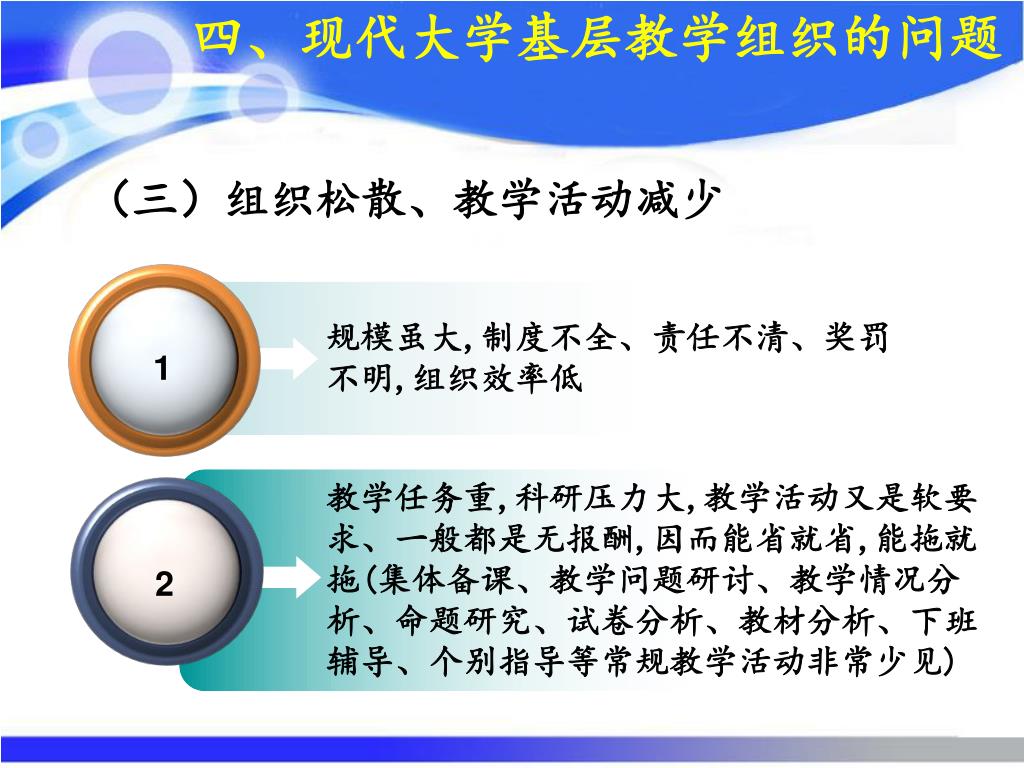 四、现代大学基层教学组织的问题

（三）组织松散、教学活动减少

1

规模虽大,制度不全、责任不清、奖罚不明,组织效率低

2

教学任务重,科研压力大,教学活动又是软要求、一般都是无报酬,因而能省就省,能拖就拖(集体备课、教学问题研讨、教学情况分析、命题研究、试卷分析、教材分析、下班辅导、个别指导等常规教学活动非常少见)